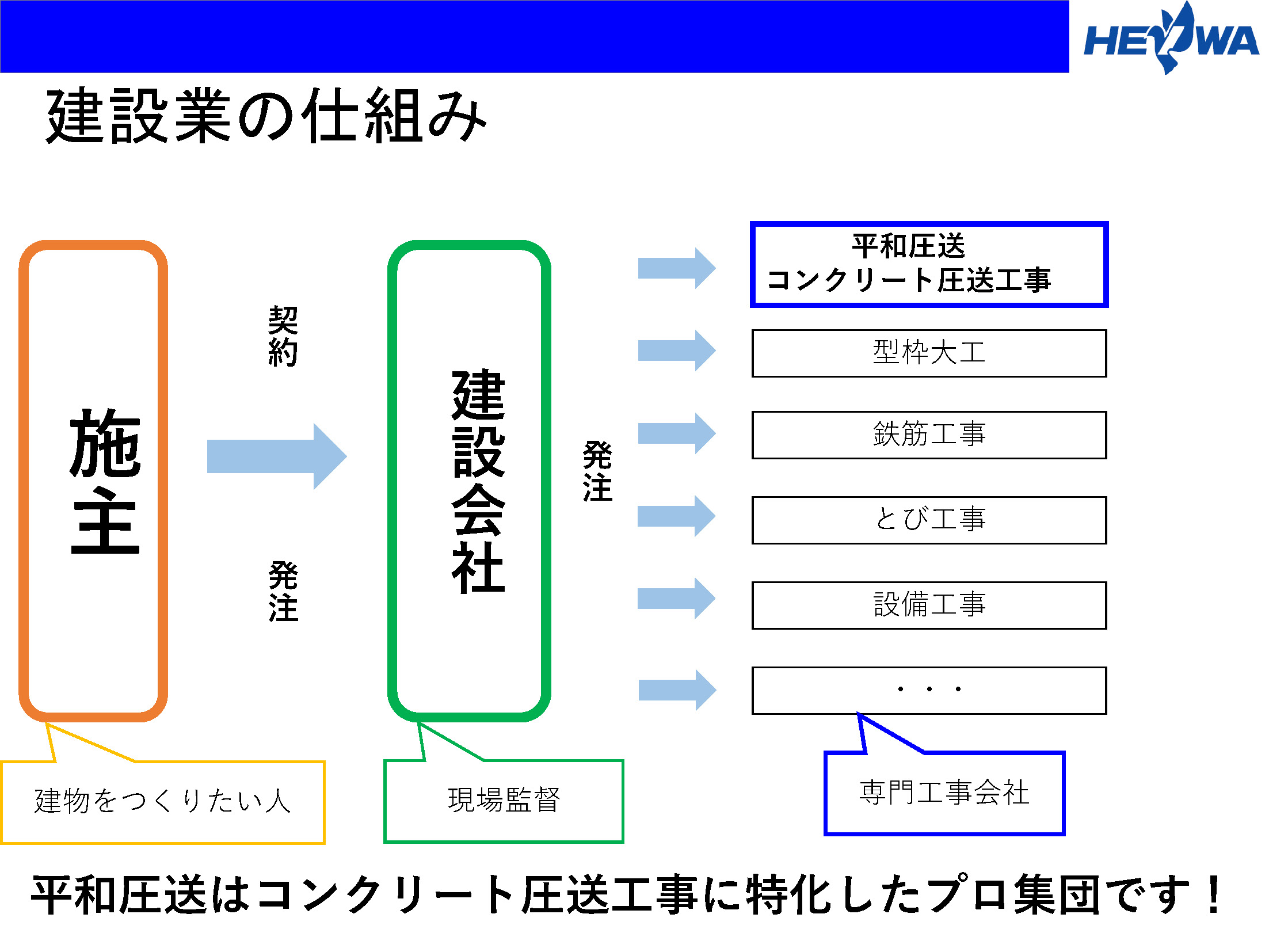 HEIWA

建設業の仕組み

施主

契約

発注

建設会社

発注

平和圧送
コンクリート圧送工事

型枠大工

鉄筋工事

とび工事

設備工事

・・・

建物をつくりたい人

現場監督

専門工事会社

平和圧送はコンクリート圧送工事に特化したプロ集団です！